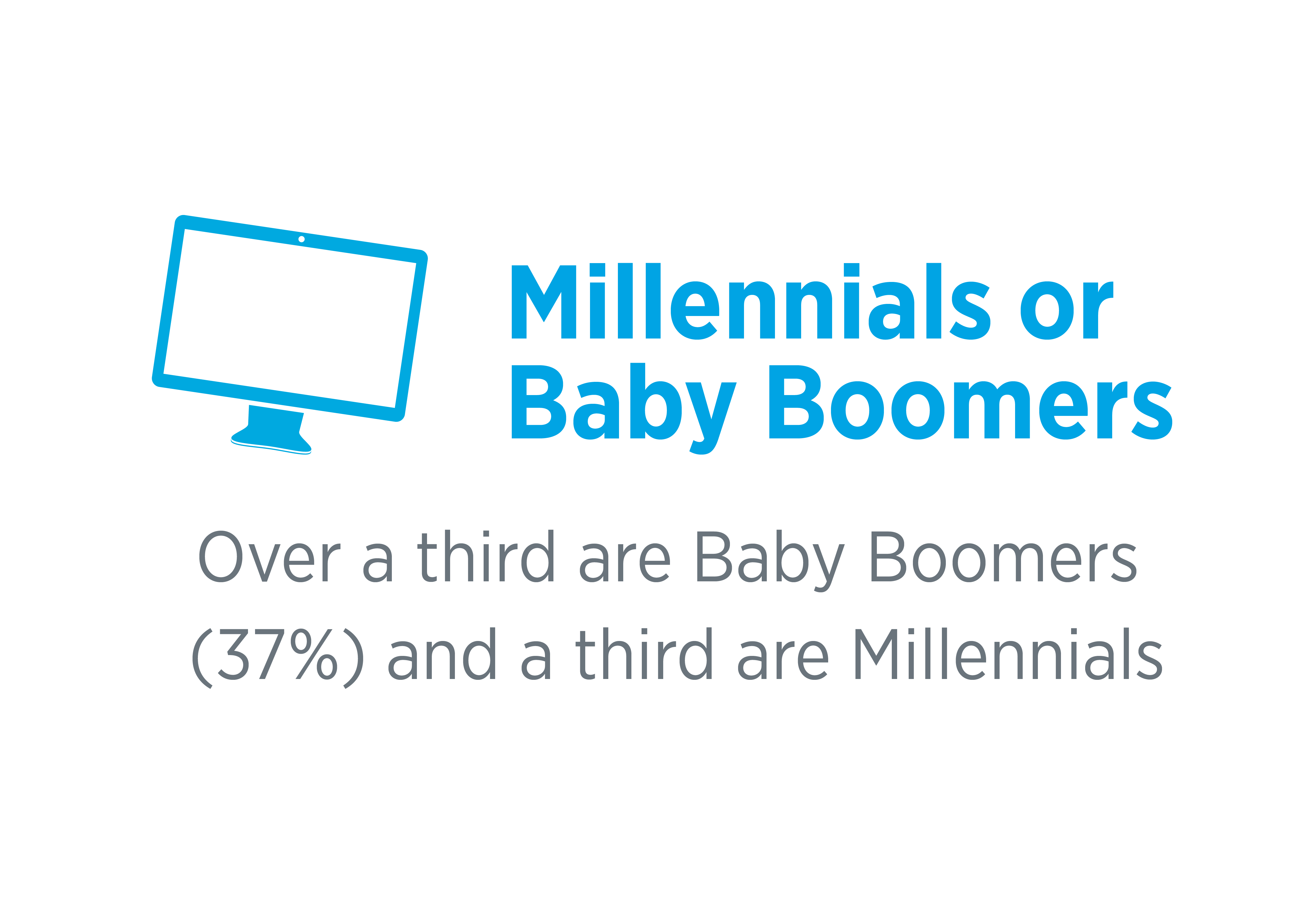 Millennials or Baby Boomers

Over a third are Baby Boomers (37%) and a third are Millennials